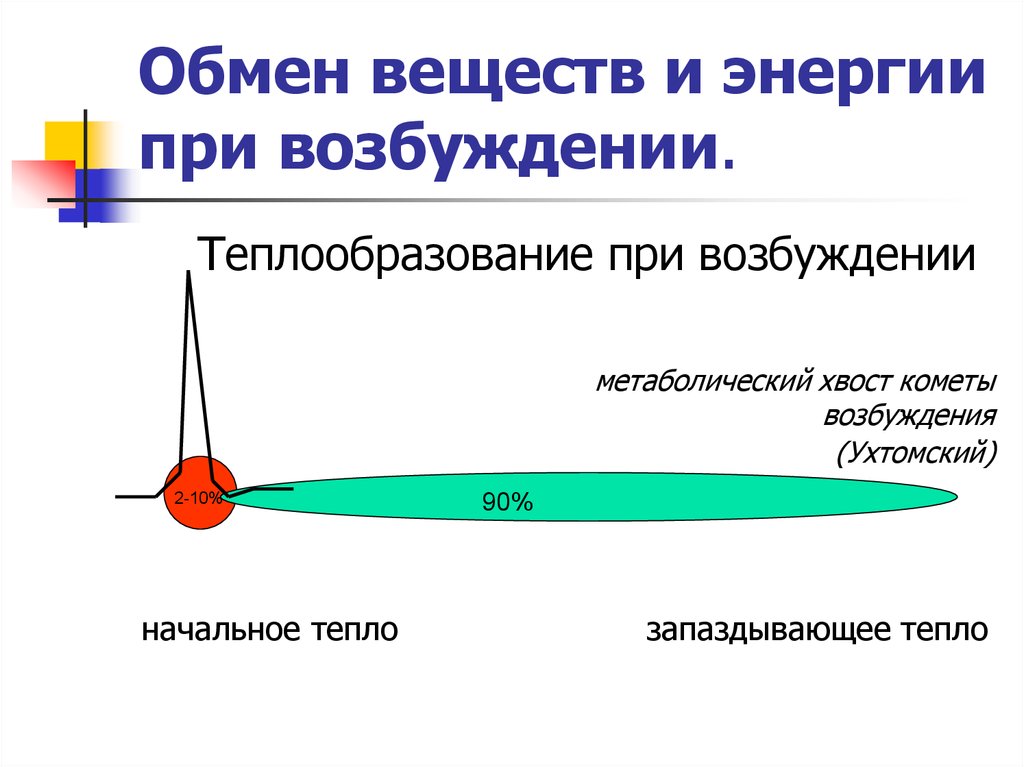 Обмен веществ и энергии при возбуждении.

Теплообразование при возбуждении

метаболический хвост кометы возбуждения (Ухтомский)

2-10%

90%

начальное тепло

запаздывающее тепло